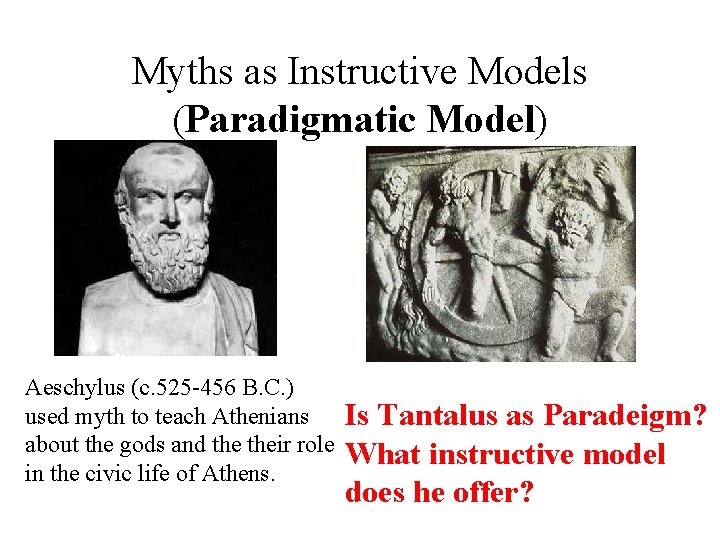 Myths as Instructive Models
(Paradigmatic Model)

Aeschylus (c.525-456 B.C.) used myth to teach Athenians about the gods and the their role in the civic life of Athens.

Is Tantalus as Paradeigm? What instructive model does he offer?